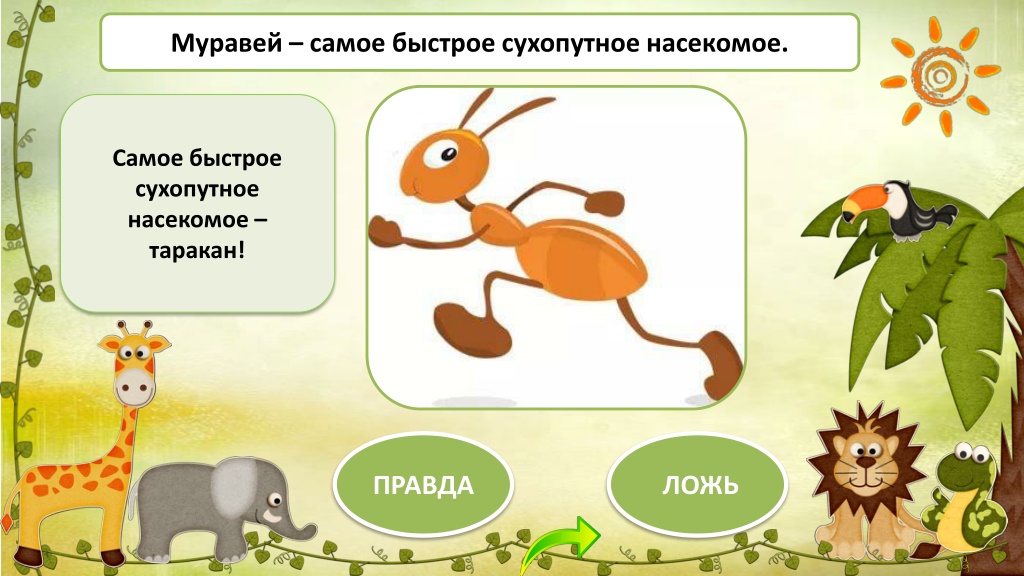 Муравей – самое быстрое сухопутное насекомое.

Самое быстрое сухопутное насекомое – таракан!

ПРАВДА

ЛОЖЬ